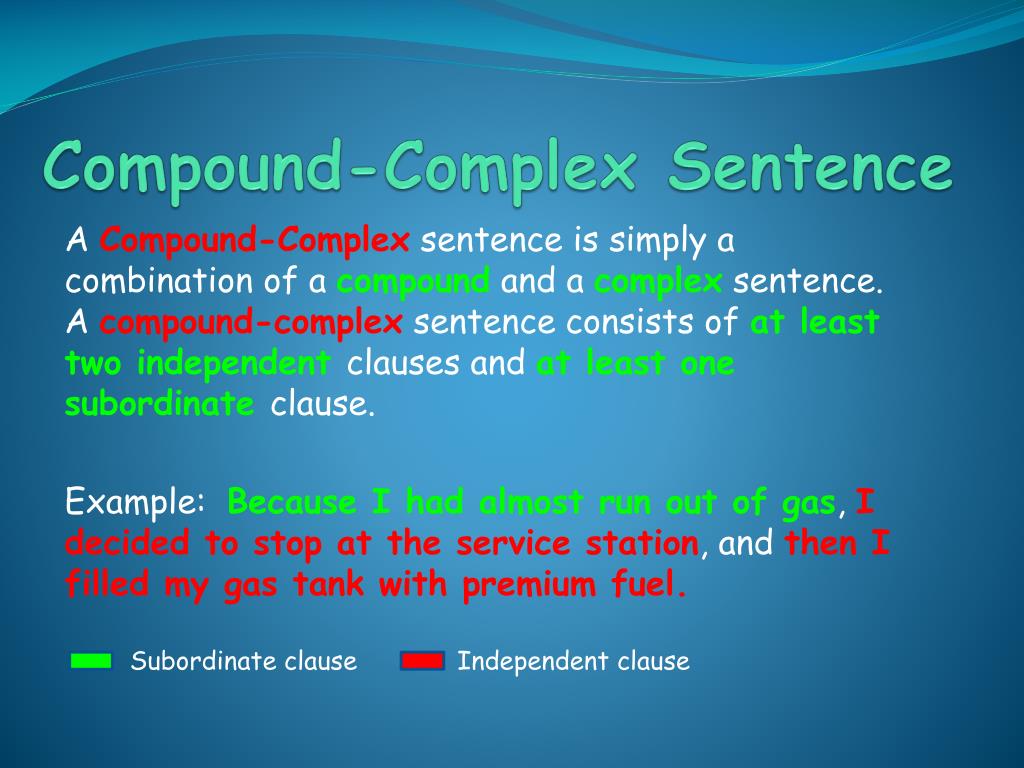 Compound-Complex Sentence

A Compound-Complex sentence is simply a combination of a compound and a complex sentence. A compound-complex sentence consists of at least two independent clauses and at least one subordinate clause.

Example: Because I had almost run out of gas, I decided to stop at the service station, and then I filled my gas tank with premium fuel.

Subordinate clause
Independent clause